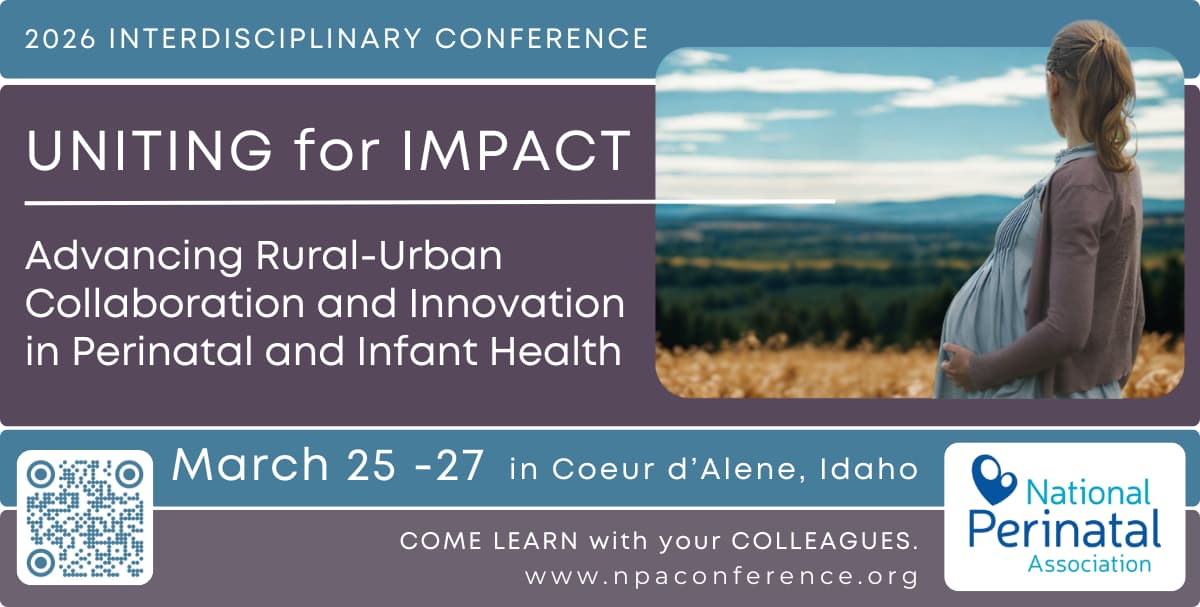 2026 INTERDISCIPLINARY CONFERENCE

UNITING for IMPACT

Advancing Rural-Urban Collaboration and Innovation in Perinatal and Infant Health

March 25 -27 in Coeur d'Alene, Idaho

COME LEARN with your COLLEAGUES.
www.npaconference.org

National Perinatal Association